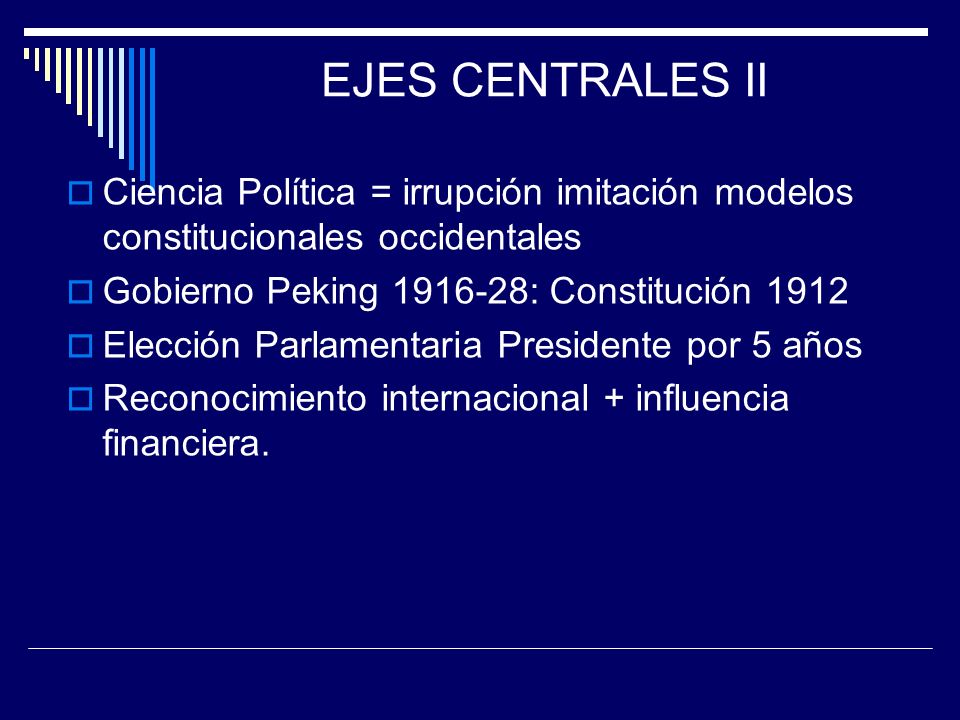 EJES CENTRALES II

Ciencia Política = irrupción imitación modelos constitucionales occidentales

Gobierno Peking 1916-28: Constitución 1912

Elección Parlamentaria Presidente por 5 años

Reconocimiento internacional + influencia financiera.